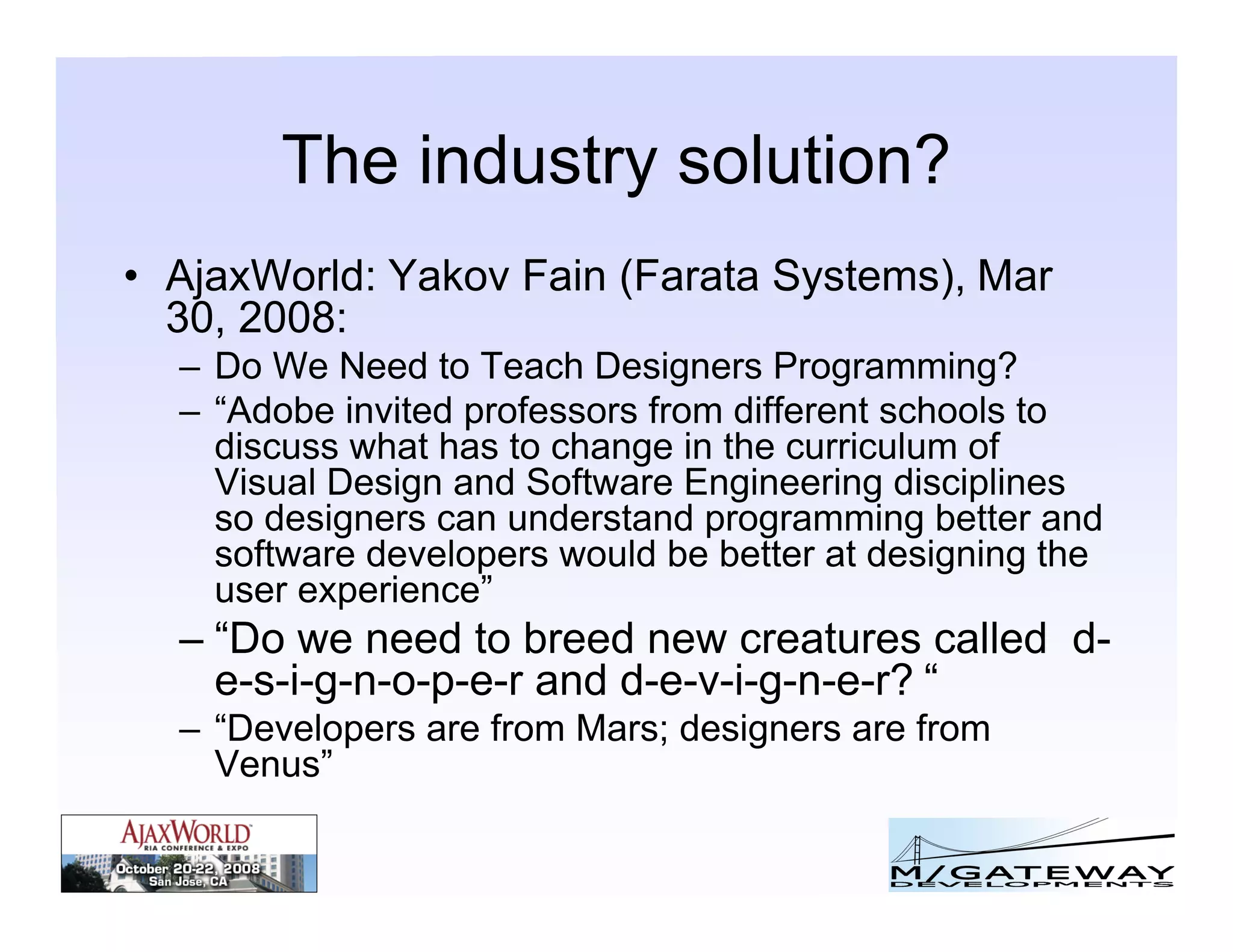 The industry solution?

• AjaxWorld: Yakov Fain (Farata Systems), Mar 30, 2008:
– Do We Need to Teach Designers Programming?
– “Adobe invited professors from different schools to discuss what has to change in the curriculum of Visual Design and Software Engineering disciplines so designers can understand programming better and software developers would be better at designing the user experience”
– “Do we need to breed new creatures called d-e-s-i-g-n-o-p-e-r and d-e-v-i-g-n-e-r? “
– “Developers are from Mars; designers are from Venus”

AJAXWORLD
RIA CONFERENCE & EXPO
October 20-22, 2008
San Jose, CA

M/GATEWAY
DEVELOPMENTS